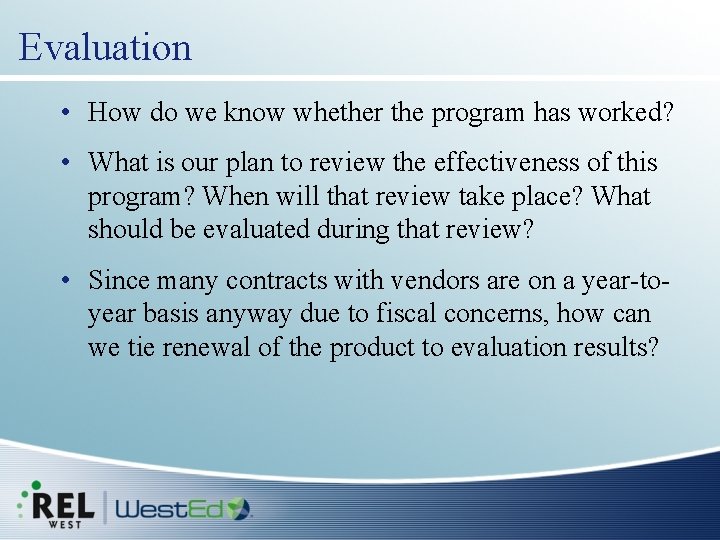 Evaluation

• How do we know whether the program has worked?

• What is our plan to review the effectiveness of this program? When will that review take place? What should be evaluated during that review?

• Since many contracts with vendors are on a year-to-year basis anyway due to fiscal concerns, how can we tie renewal of the product to evaluation results?

REL WEST WestEd